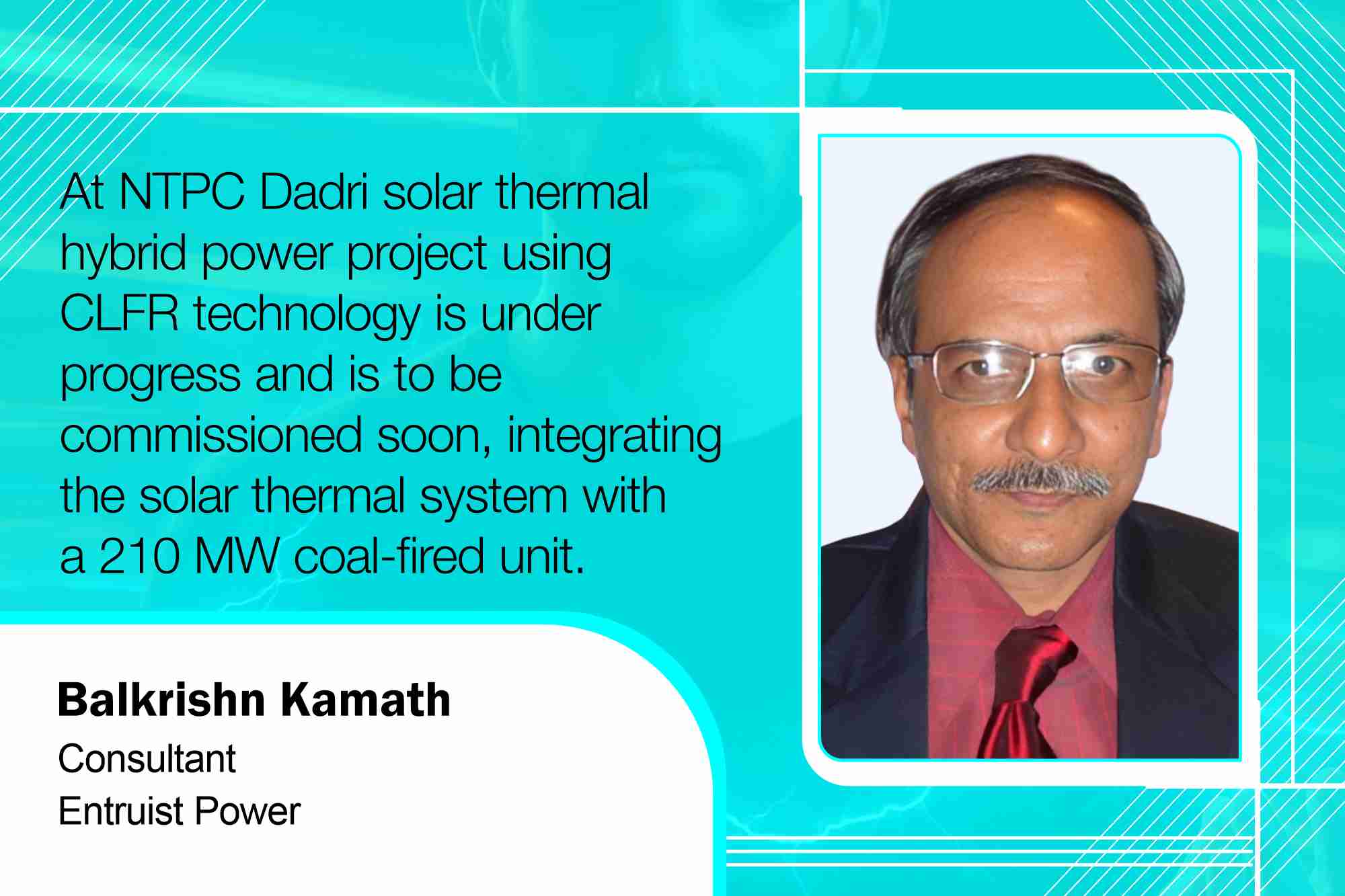 At NTPC Dadri solar thermal hybrid power project using CLFR technology is under progress and is to be commissioned soon, integrating the solar thermal system with a 210 MW coal-fired unit.

Balkrishn Kamath
Consultant
Entruist Power